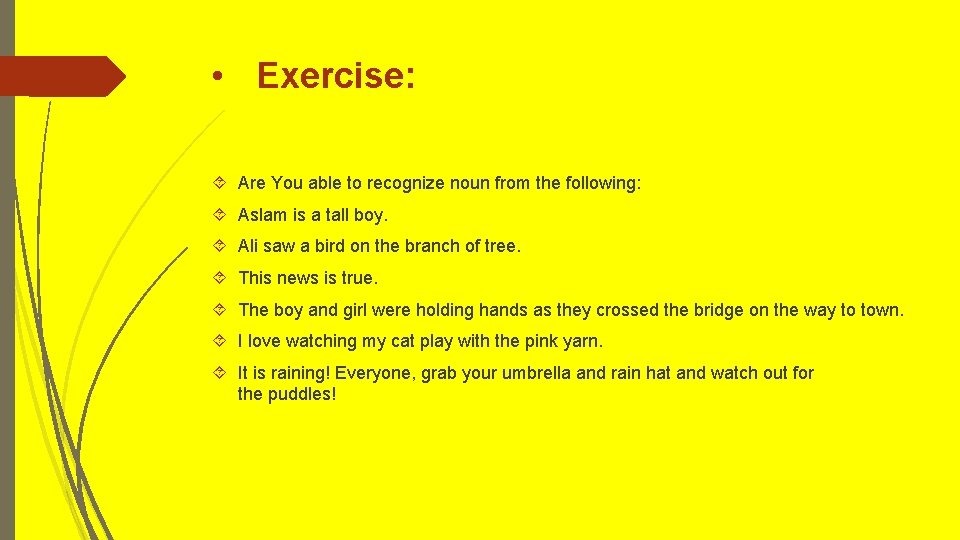 • Exercise:

Are You able to recognize noun from the following:

Aslam is a tall boy.

Ali saw a bird on the branch of tree.

This news is true.

The boy and girl were holding hands as they crossed the bridge on the way to town.

I love watching my cat play with the pink yarn.

It is raining! Everyone, grab your umbrella and rain hat and watch out for the puddles!